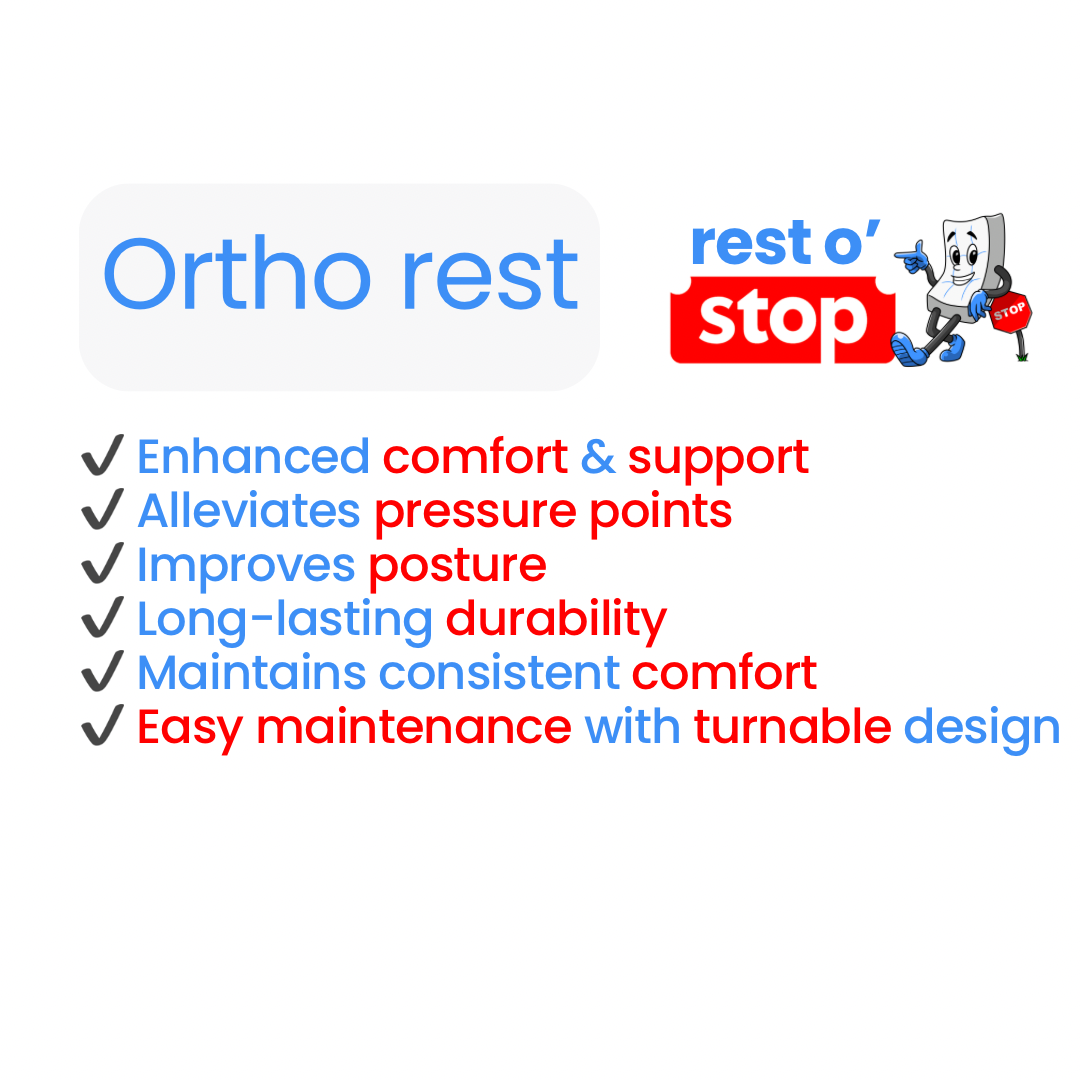 Ortho rest

rest o' stop

STOP

✔ Enhanced comfort & support
✔ Alleviates pressure points
✔ Improves posture
✔ Long-lasting durability
✔ Maintains consistent comfort
✔ Easy maintenance with turnable design